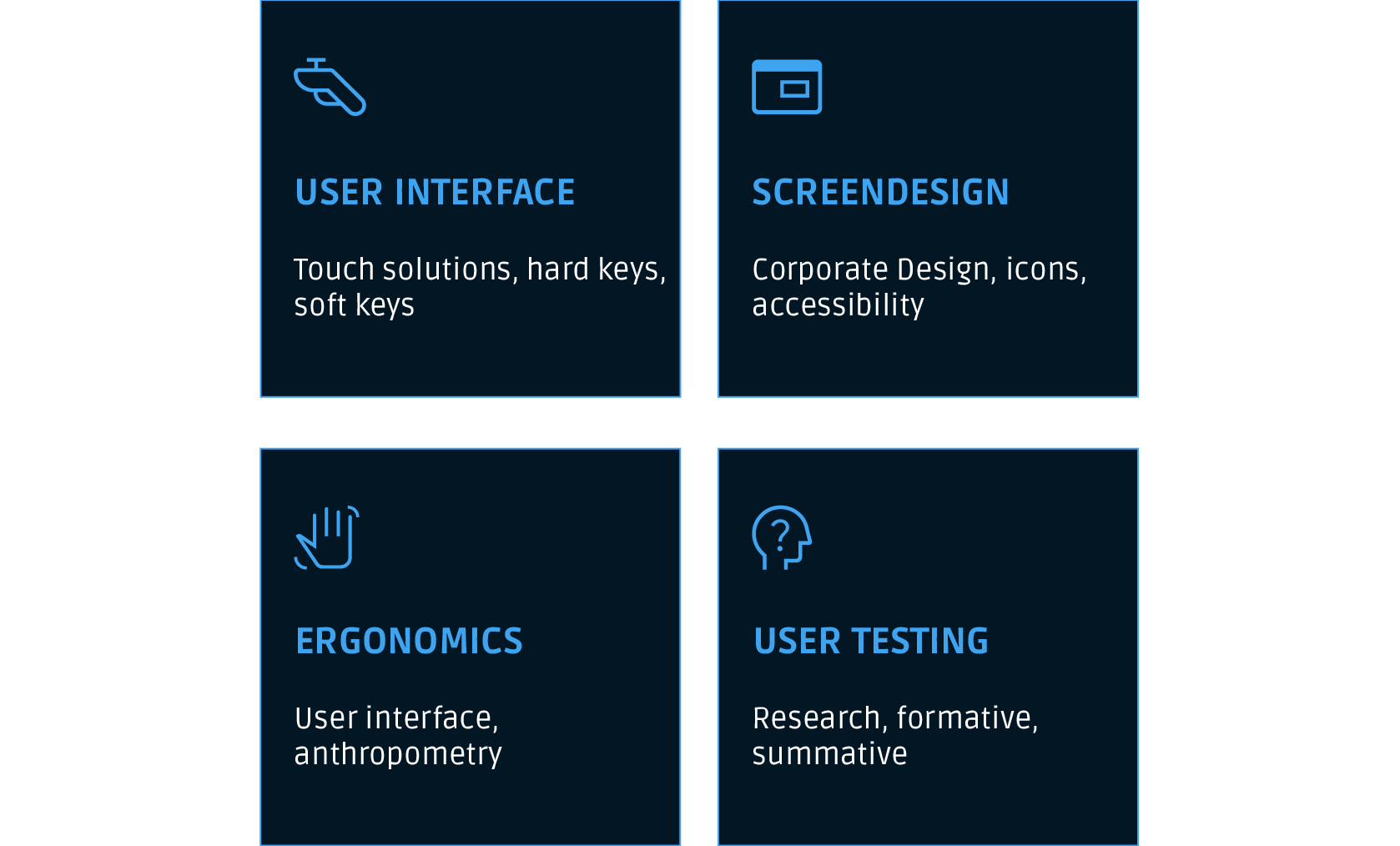 USER INTERFACE

Touch solutions, hard keys, soft keys

SCREENDESIGN

Corporate Design, icons, accessibility

ERGONOMICS

User interface, anthropometry

USER TESTING

Research, formative, summative